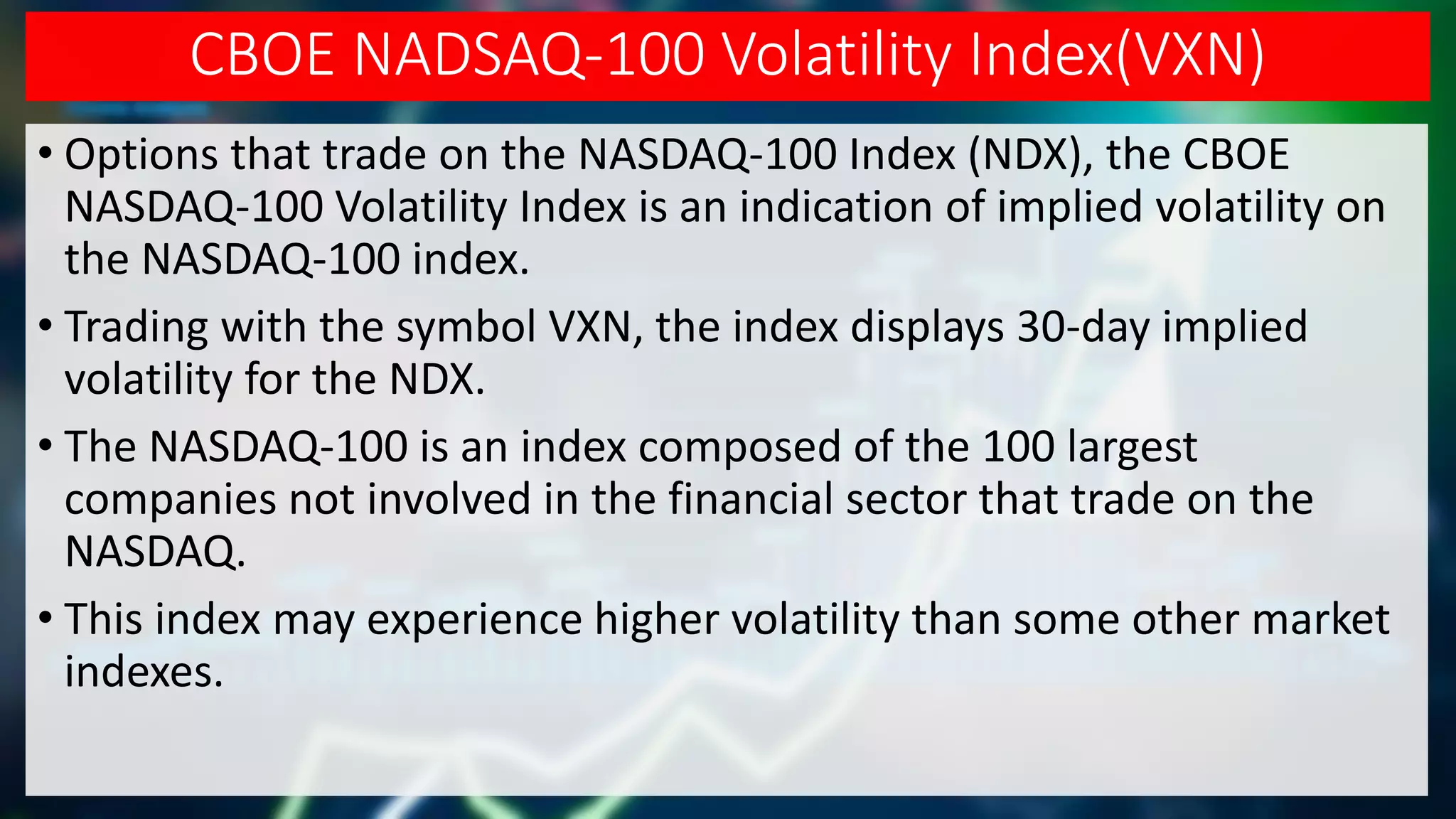 CBOE NADSAQ-100 Volatility Index(VXN)

• Options that trade on the NASDAQ-100 Index (NDX), the CBOE NASDAQ-100 Volatility Index is an indication of implied volatility on the NASDAQ-100 index.

• Trading with the symbol VXN, the index displays 30-day implied volatility for the NDX.

• The NASDAQ-100 is an index composed of the 100 largest companies not involved in the financial sector that trade on the NASDAQ.

• This index may experience higher volatility than some other market indexes.